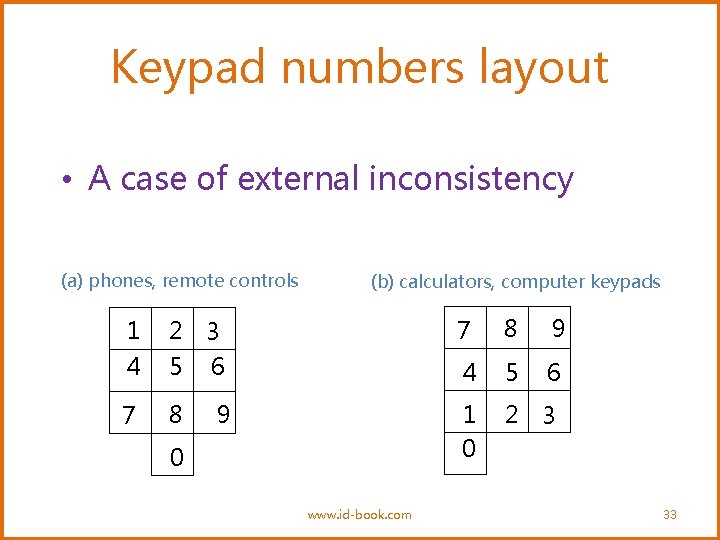 Keypad numbers layout

• A case of external inconsistency

(a) phones, remote controls

| 1 | 2 | 3 |
|---|---|---|
| 4 | 5 | 6 |
| 7 | 8 | 9 |
|   | 0 |   |

(b) calculators, computer keypads

| 7 | 8 | 9 |
|---|---|---|
| 4 | 5 | 6 |
| 1 | 2 | 3 |
| 0 |   |   |

www.id-book.com

33